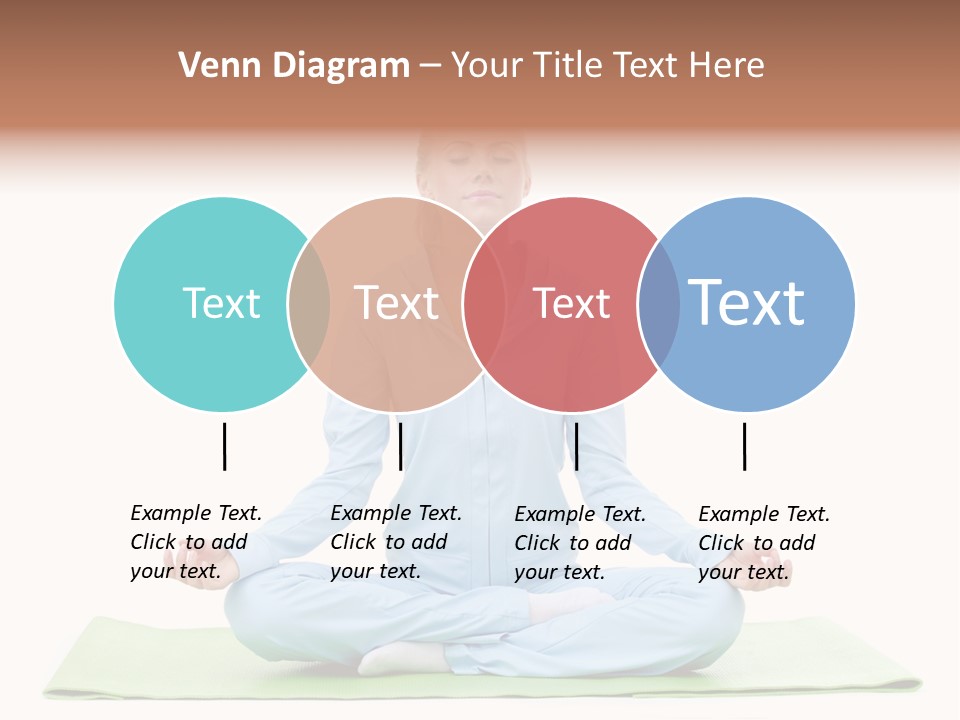 Venn Diagram – Your Title Text Here

Text

Text

Text

Text

Example Text. Click to add your text.

Example Text. Click to add your text.

Example Text. Click to add your text.

Example Text. Click to add your text.